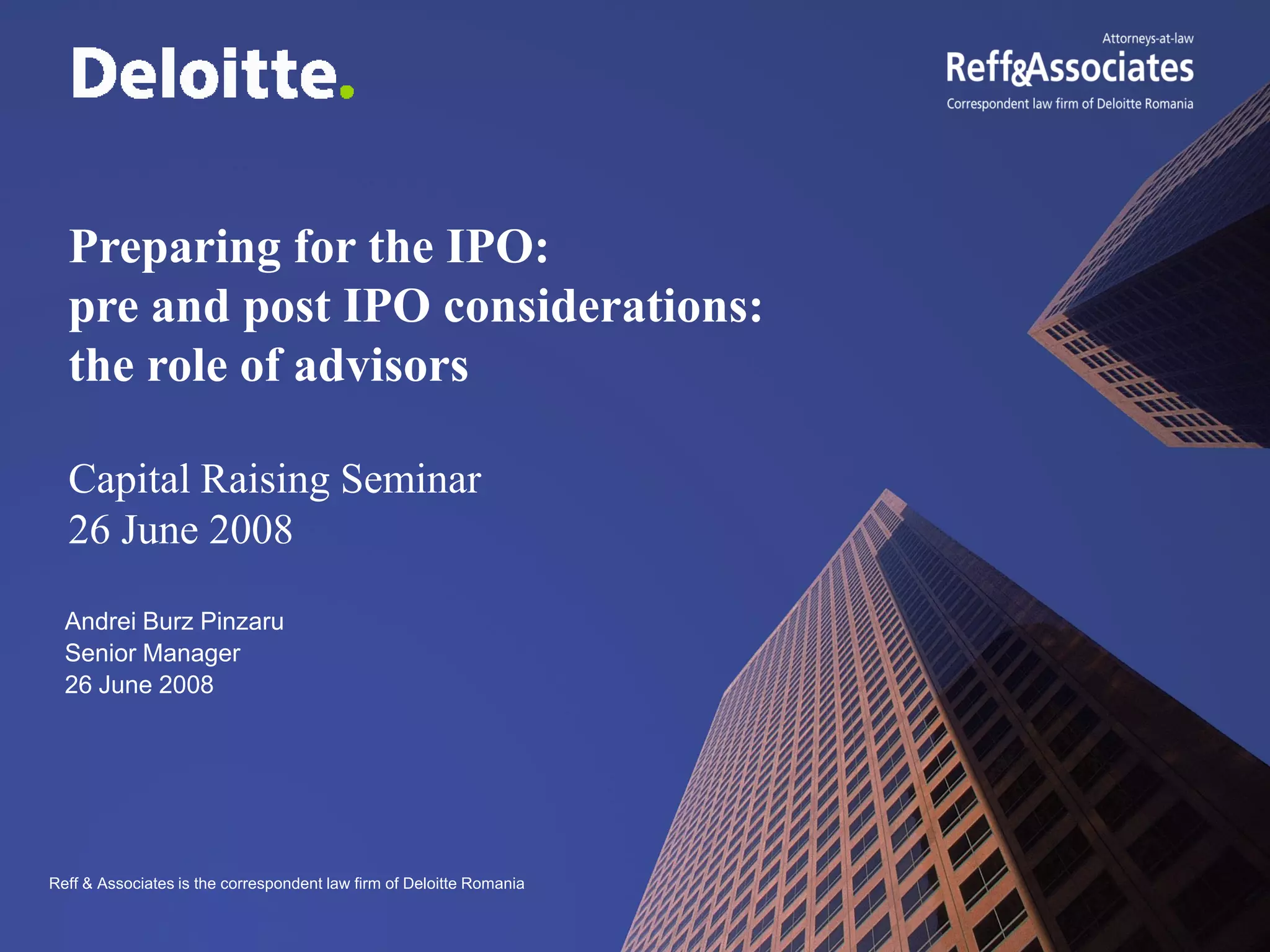 Deloitte.

Attorneys-at-law
Reff&Associates
Correspondent law firm of Deloitte Romania

Preparing for the IPO:
pre and post IPO considerations:
the role of advisors

Capital Raising Seminar
26 June 2008

Andrei Burz Pinzaru
Senior Manager
26 June 2008

Reff & Associates is the correspondent law firm of Deloitte Romania